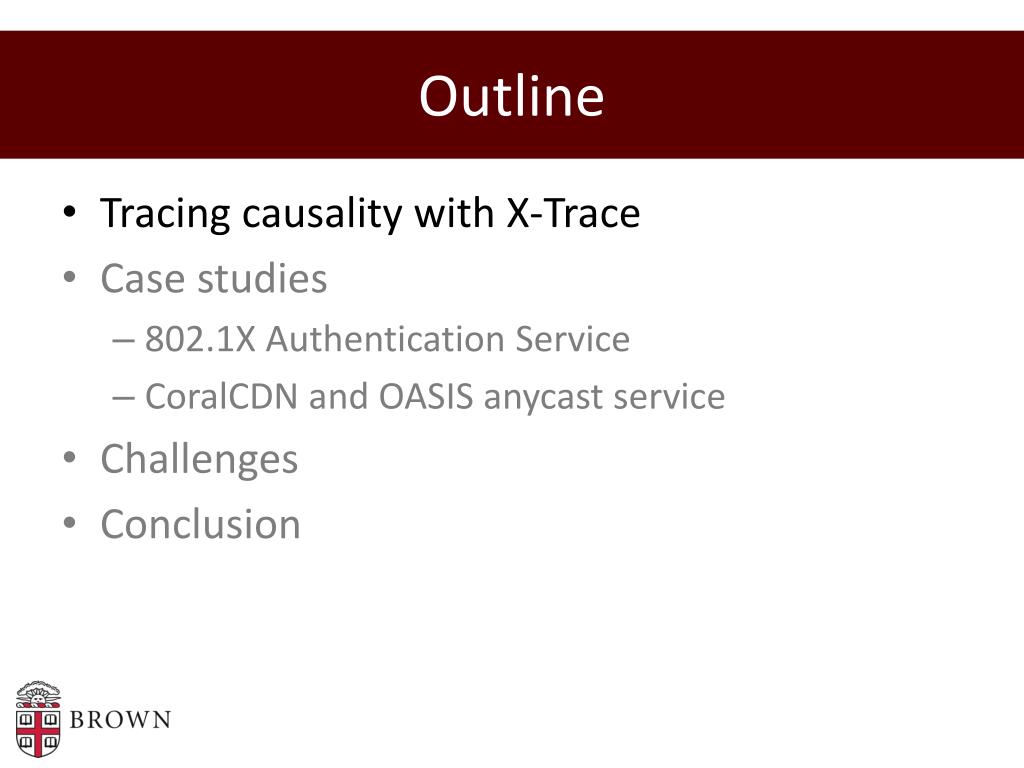 Outline

• Tracing causality with X-Trace
• Case studies
– 802.1X Authentication Service
– CoralCDN and OASIS anycast service
• Challenges
• Conclusion

BROWN